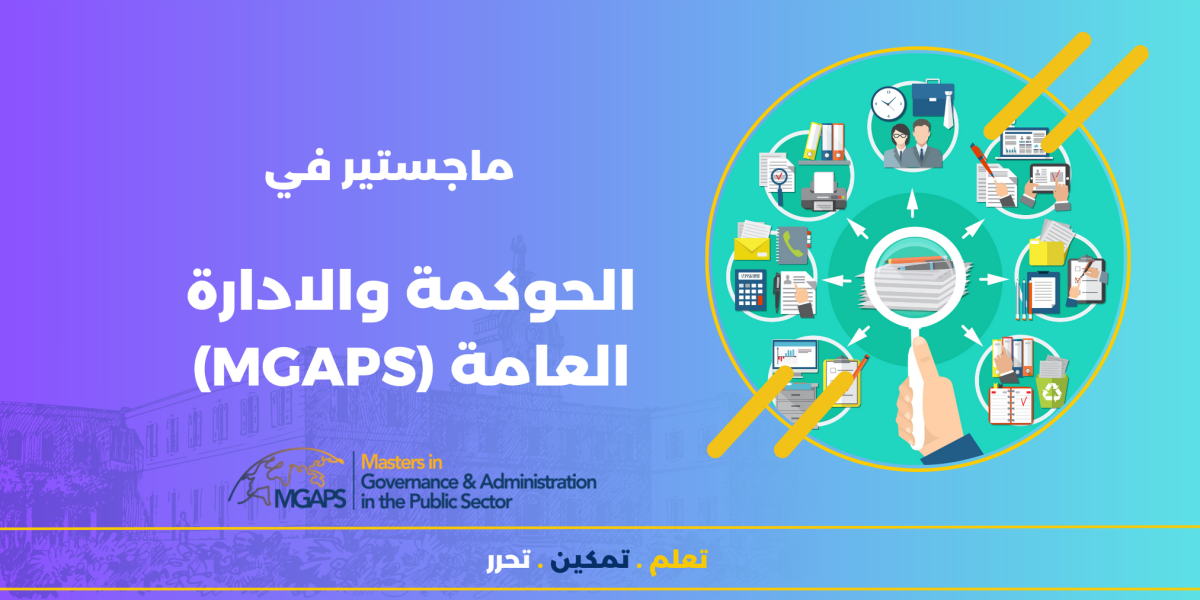 ماجستير في

الحوكمة والادارة العامة (MGAPS)

MGAPS
Masters in
Governance & Administration
in the Public Sector

تعلم . تمكين . تحرر